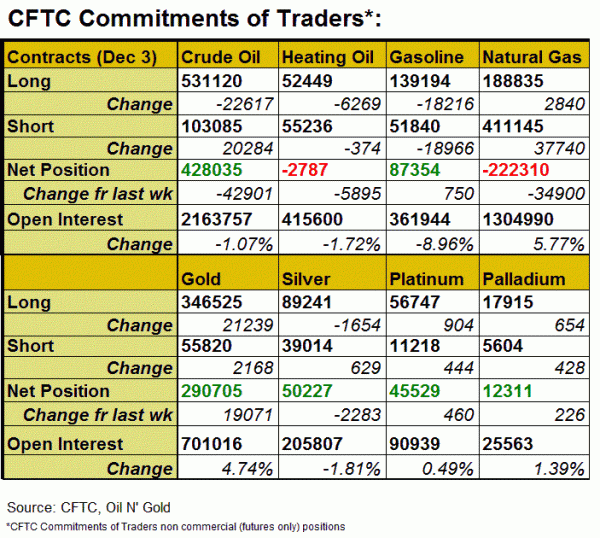 CFTC Commitments of Traders*:

| Contracts (Dec 3) | Crude Oil | Heating Oil | Gasoline | Natural Gas |
|---|---|---|---|---|
| Long | 531120 | 52449 | 139194 | 188835 |
| Change | -22617 | -6269 | -18216 | 2840 |
| Short | 103085 | 55236 | 51840 | 411145 |
| Change | 20284 | -374 | -18966 | 37740 |
| Net Position | 428035 | -2787 | 87354 | -222310 |
| Change fr last wk | -42901 | -5895 | 750 | -34900 |
| Open Interest | 2163757 | 415600 | 361944 | 1304990 |
| Change | -1.07% | -1.72% | -8.96% | 5.77% |
| | Gold | Silver | Platinum | Palladium |
| Long | 346525 | 89241 | 56747 | 17915 |
| Change | 21239 | -1654 | 904 | 654 |
| Short | 55820 | 39014 | 11218 | 5604 |
| Change | 2168 | 629 | 444 | 428 |
| Net Position | 290705 | 50227 | 45529 | 12311 |
| Change fr last wk | 19071 | -2283 | 460 | 226 |
| Open Interest | 701016 | 205807 | 90939 | 25563 |
| Change | 4.74% | -1.81% | 0.49% | 1.39% |

Source: CFTC, Oil N' Gold

*CFTC Commitments of Traders non commercial (futures only) positions